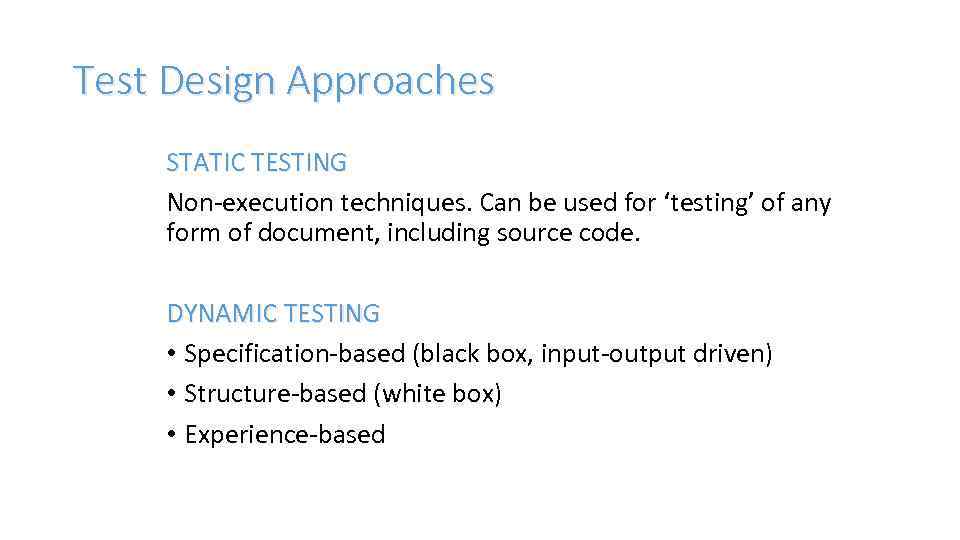 Test Design Approaches

STATIC TESTING

Non-execution techniques. Can be used for ‘testing’ of any form of document, including source code.

DYNAMIC TESTING

• Specification-based (black box, input-output driven)
• Structure-based (white box)
• Experience-based